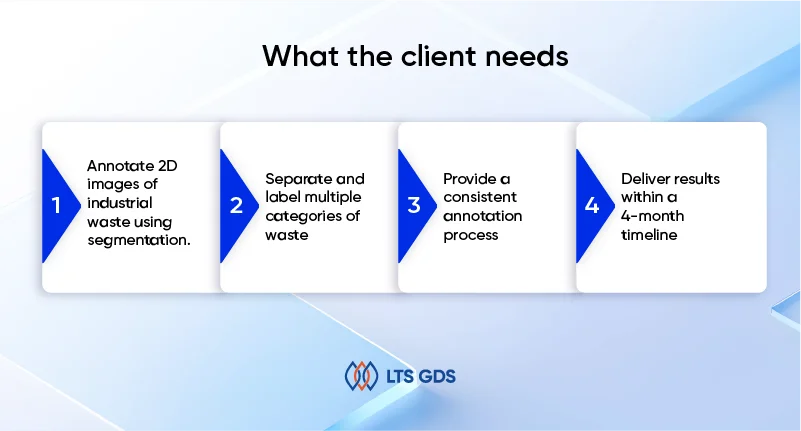 What the client needs

1 Annotate 2D images of industrial waste using segmentation.

2 Separate and label multiple categories of waste

3 Provide a consistent annotation process

4 Deliver results within a 4-month timeline

LTS GDS